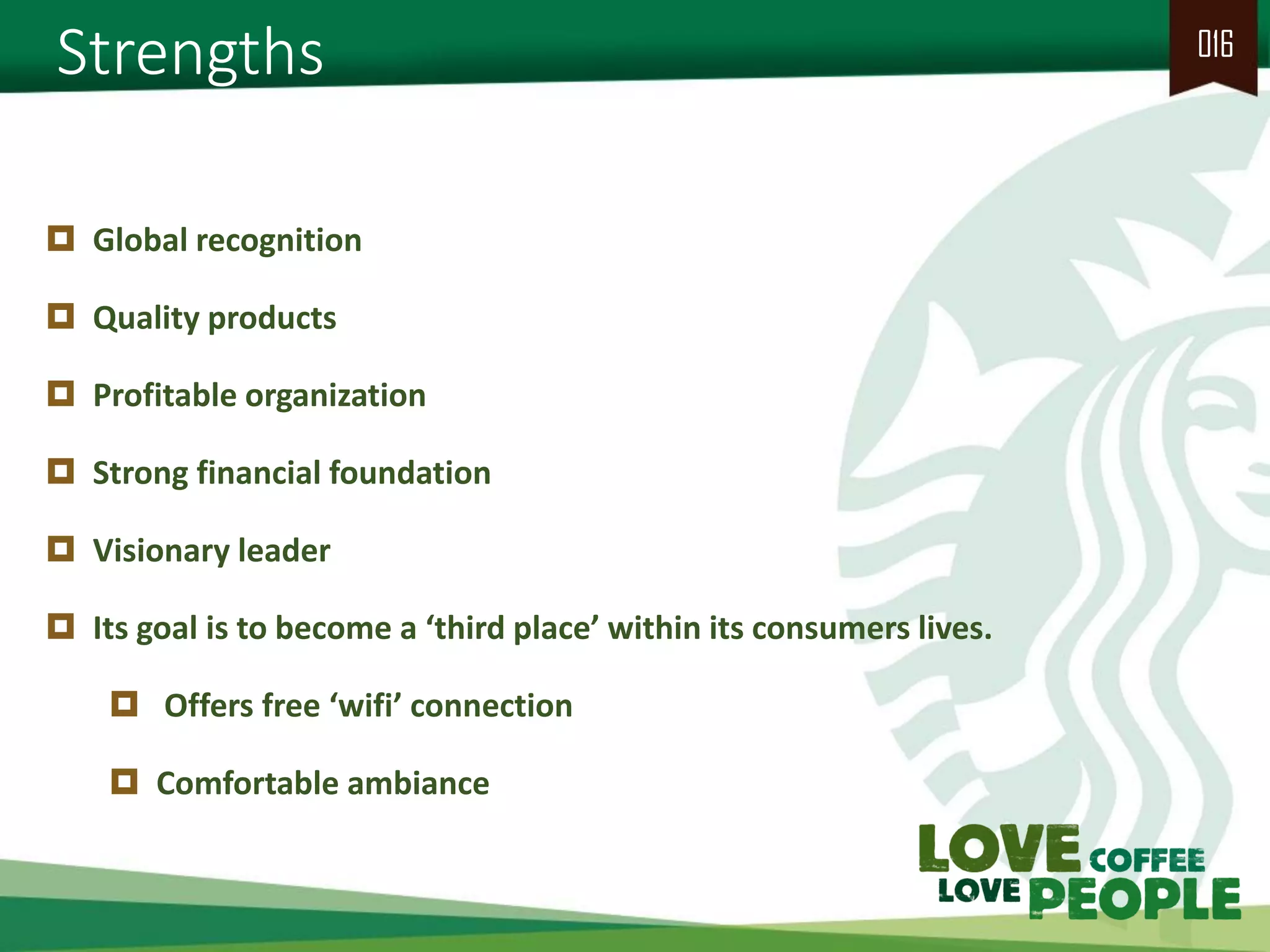 Strengths

016

Global recognition

Quality products

Profitable organization

Strong financial foundation

Visionary leader

Its goal is to become a ‘third place’ within its consumers lives.

Offers free ‘wifi’ connection

Comfortable ambiance

LOVE COFFEE
LOVE PEOPLE